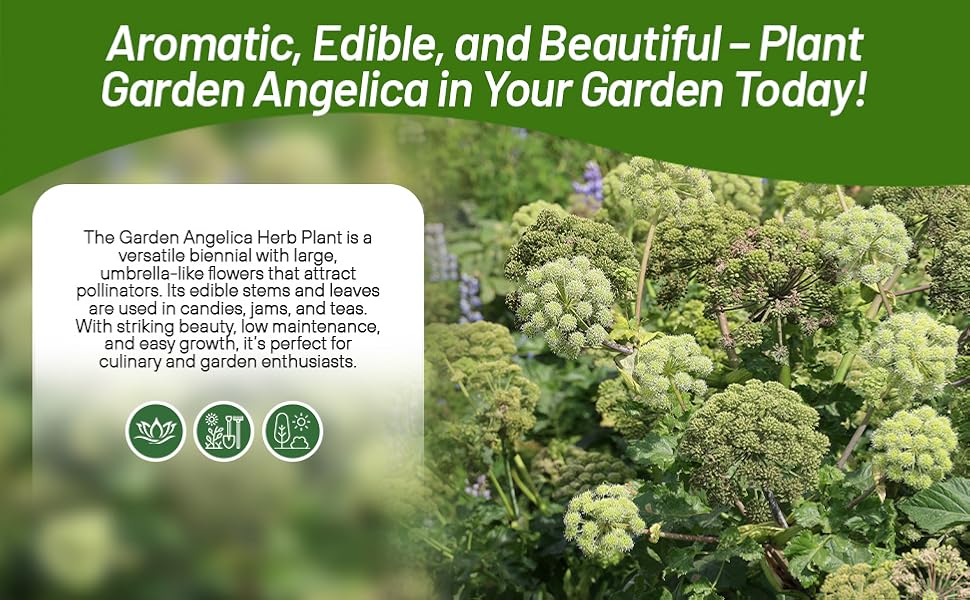 Aromatic, Edible, and Beautiful – Plant Garden Angelica in Your Garden Today!

The Garden Angelica Herb Plant is a versatile biennial with large, umbrella-like flowers that attract pollinators. Its edible stems and leaves are used in candies, jams, and teas. With striking beauty, low maintenance, and easy growth, it's perfect for culinary and garden enthusiasts.